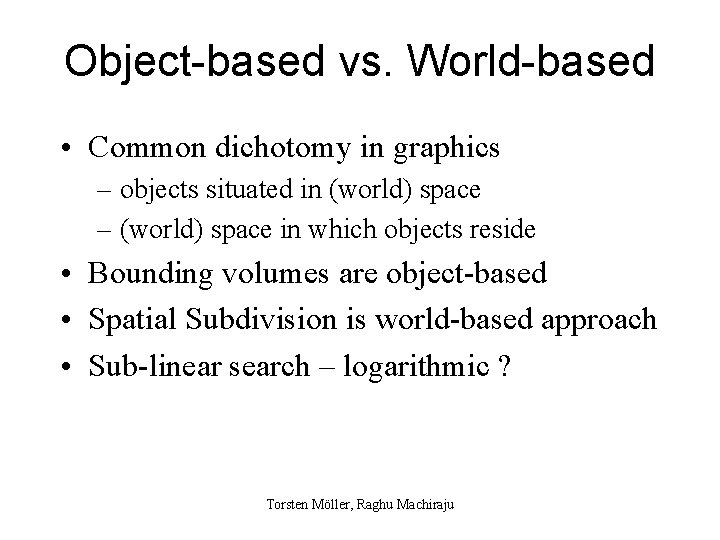 Object-based vs. World-based

• Common dichotomy in graphics
– objects situated in (world) space
– (world) space in which objects reside
• Bounding volumes are object-based
• Spatial Subdivision is world-based approach
• Sub-linear search – logarithmic ?

Torsten Möller, Raghu Machiraju